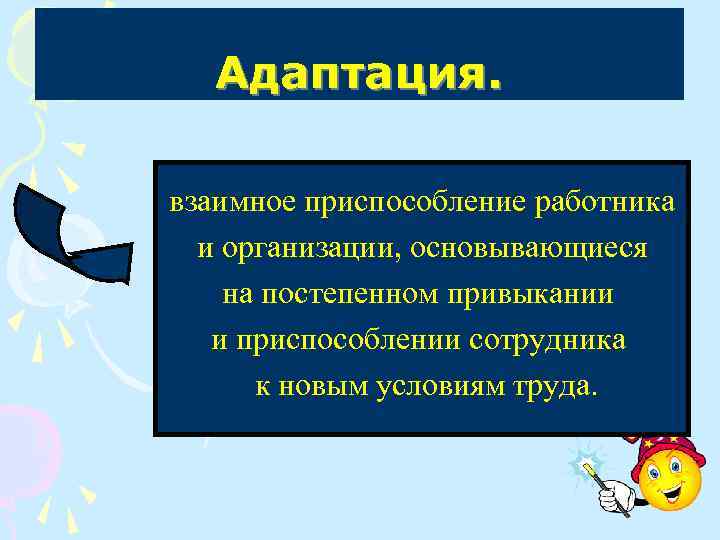 Адаптация.

взаимное приспособление работника и организации, основывающиеся на постепенном привыкании и приспособлении сотрудника к новым условиям труда.